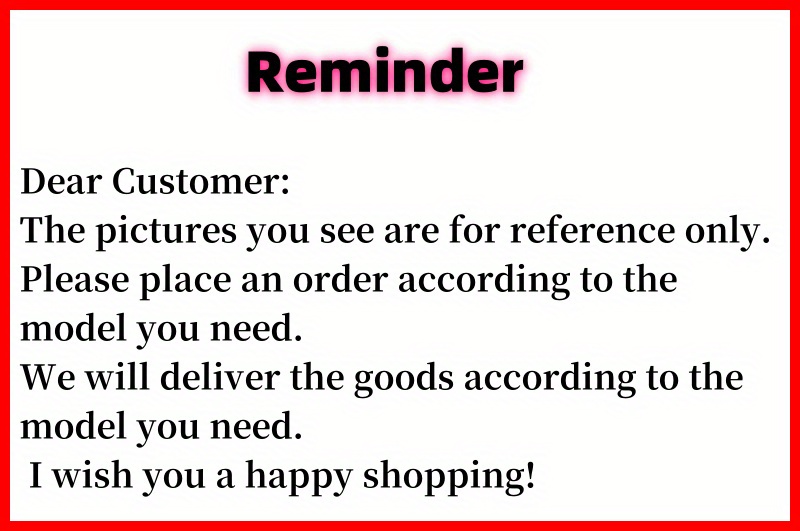 Reminder

Dear Customer:
The pictures you see are for reference only.
Please place an order according to the model you need.
We will deliver the goods according to the model you need.
I wish you a happy shopping!